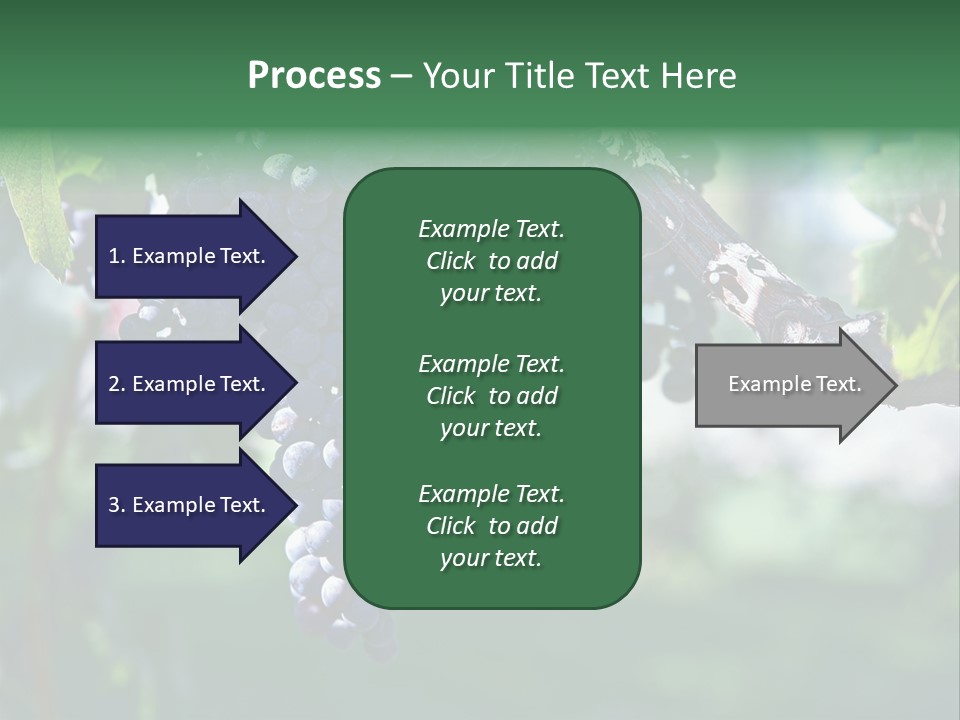 Process – Your Title Text Here

1. Example Text.

2. Example Text.

3. Example Text.

Example Text. Click to add your text.

Example Text. Click to add your text.

Example Text. Click to add your text.

Example Text.